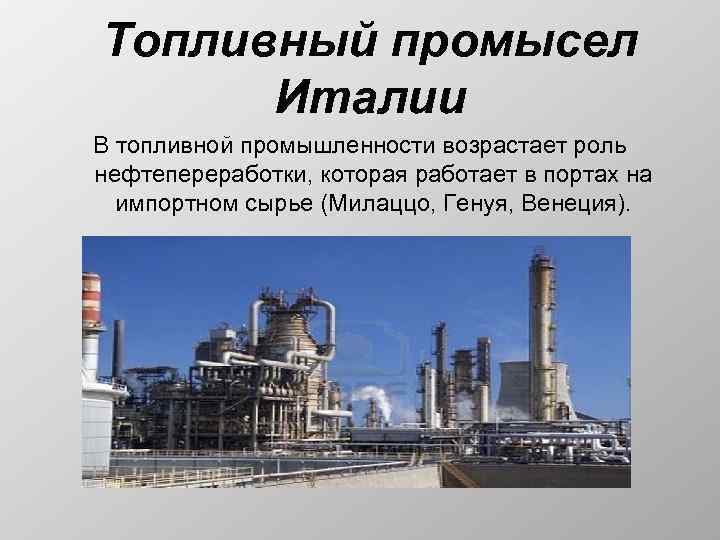 Топливный промысел Италии

В топливной промышленности возрастает роль нефтепереработки, которая работает в портах на импортном сырье (Милаццо, Генуя, Венеция).